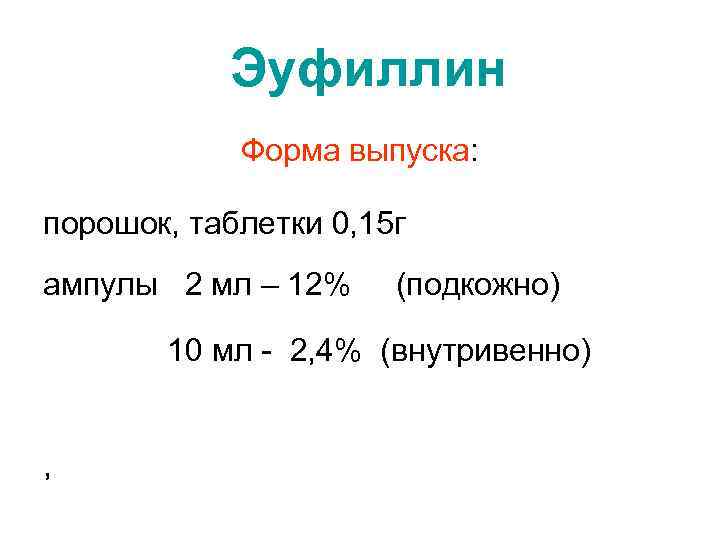 Эуфиллин

Форма выпуска:

порошок, таблетки 0,15г

ампулы 2 мл – 12% (подкожно)

10 мл - 2,4% (внутривенно)

,